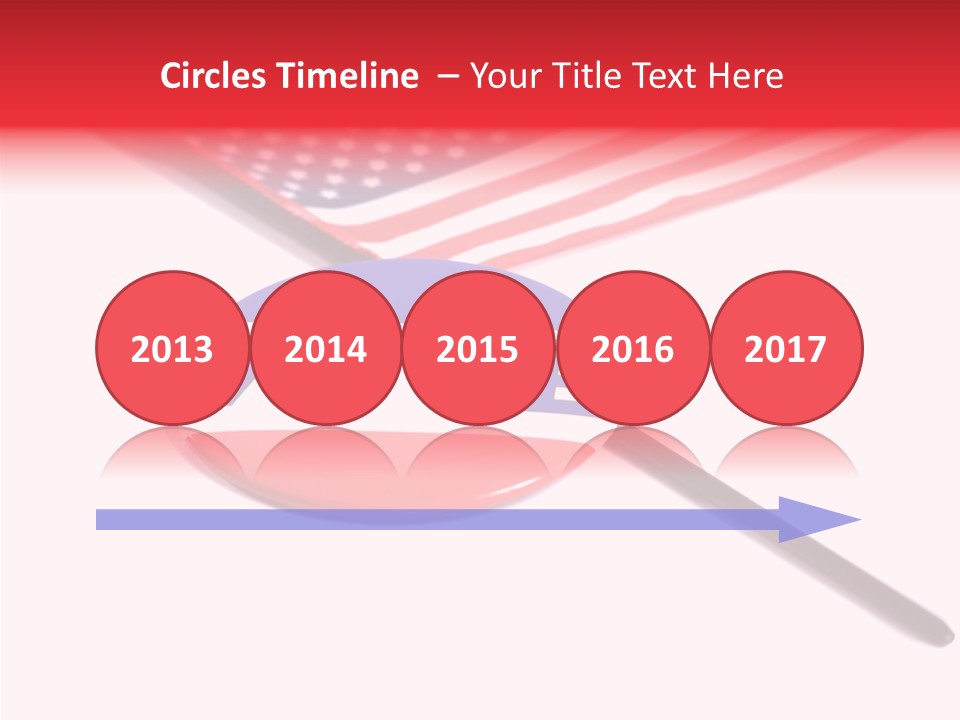 Circles Timeline – Your Title Text Here

2013
2014
2015
2016
2017